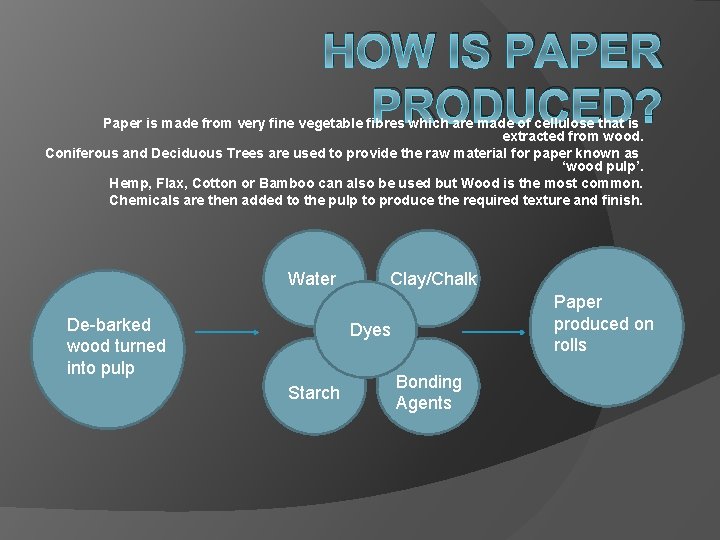 HOW IS PAPER PRODUCED?

Paper is made from very fine vegetable fibres which are made of cellulose that is extracted from wood.

Coniferous and Deciduous Trees are used to provide the raw material for paper known as ‘wood pulp’.

Hemp, Flax, Cotton or Bamboo can also be used but Wood is the most common.

Chemicals are then added to the pulp to produce the required texture and finish.

De-barked wood turned into pulp

Water

Clay/Chalk

Dyes

Starch

Bonding Agents

Paper produced on rolls